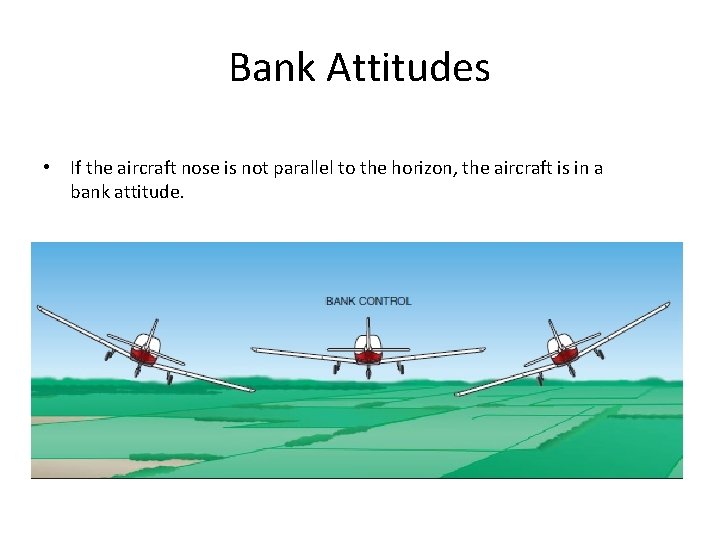 Bank Attitudes

• If the aircraft nose is not parallel to the horizon, the aircraft is in a bank attitude.

BANK CONTROL